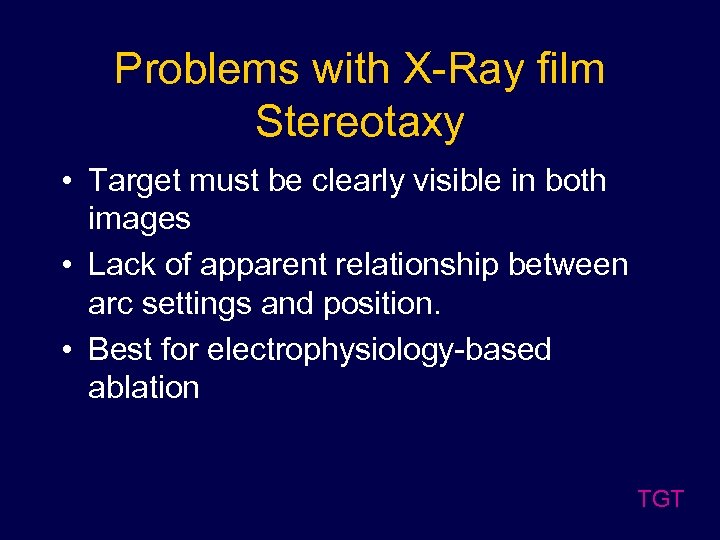 Problems with X-Ray film Stereotaxy

• Target must be clearly visible in both images
• Lack of apparent relationship between arc settings and position.
• Best for electrophysiology-based ablation

TGT